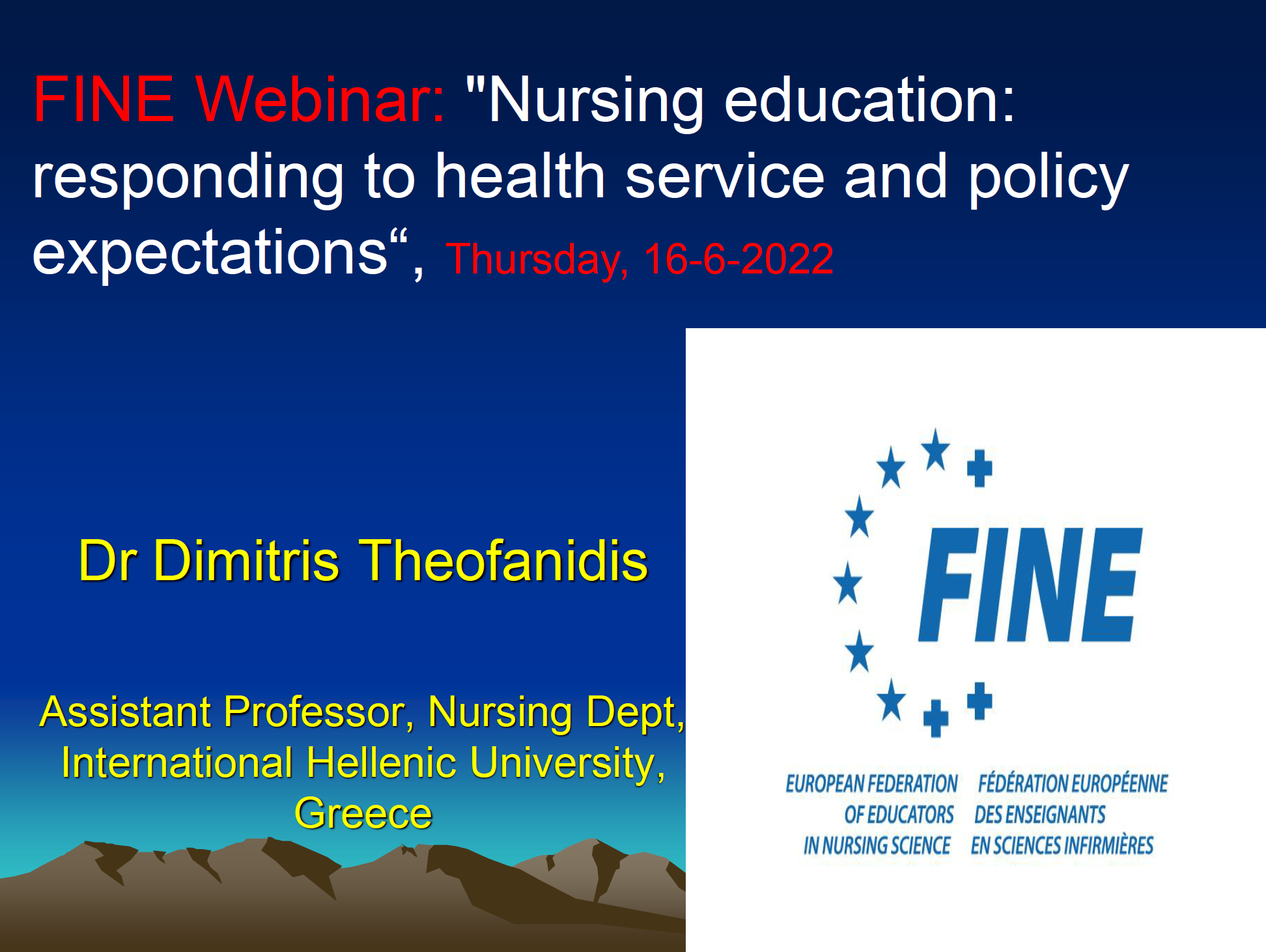 FINE Webinar: "Nursing education: responding to health service and policy expectations“, Thursday, 16-6-2022

Dr Dimitris Theofanidis

Assistant Professor, Nursing Dept, International Hellenic University, Greece

FINE

EUROPEAN FEDERATION OF EDUCATORS IN NURSING SCIENCE

FÉDÉRATION EUROPÉENNE DES ENSEIGNANTS EN SCIENCES INFIRMIÈRES